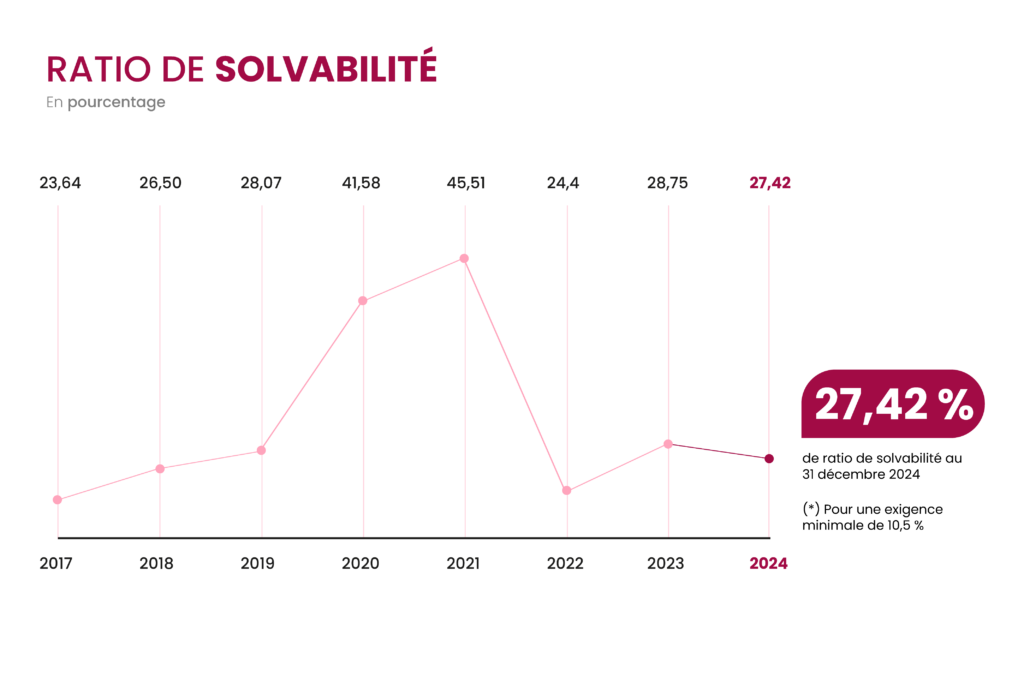 RATIO DE SOLVABILITÉ
En pourcentage

23,64
26,50
28,07
41,58
45,51
24,4
28,75
27,42

2017
2018
2019
2020
2021
2022
2023
2024

27,42 %

de ratio de solvabilité au 31 décembre 2024

(*) Pour une exigence minimale de 10,5 %